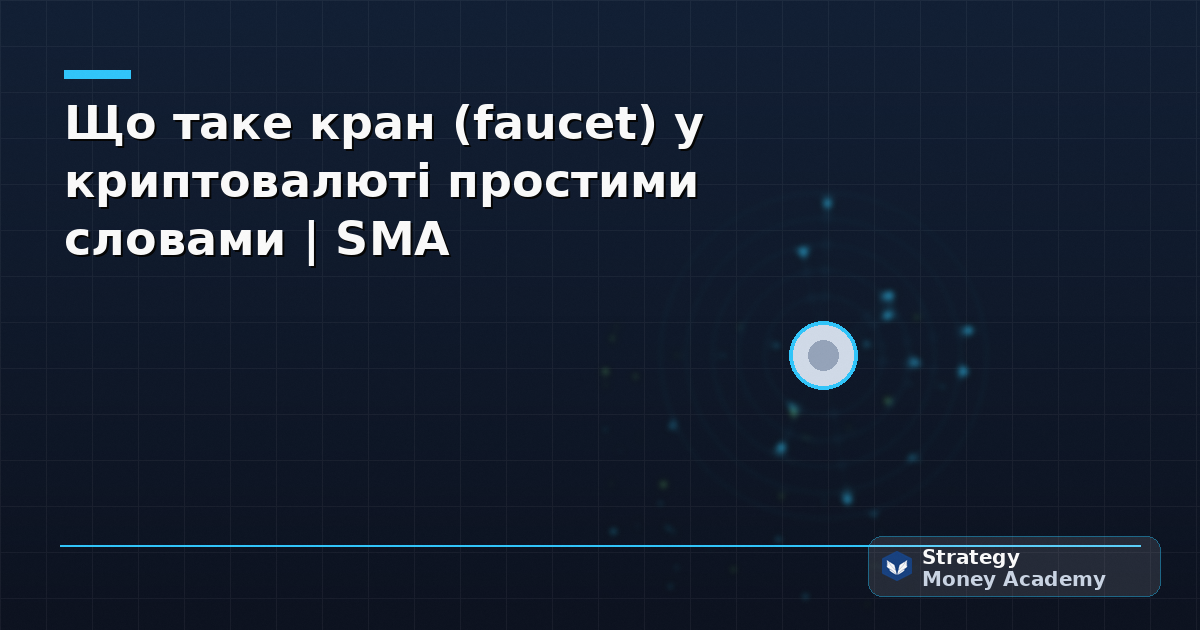 Що таке кран (faucet) у криптовалюті простими словами | SMA

Strategy
Money Academy